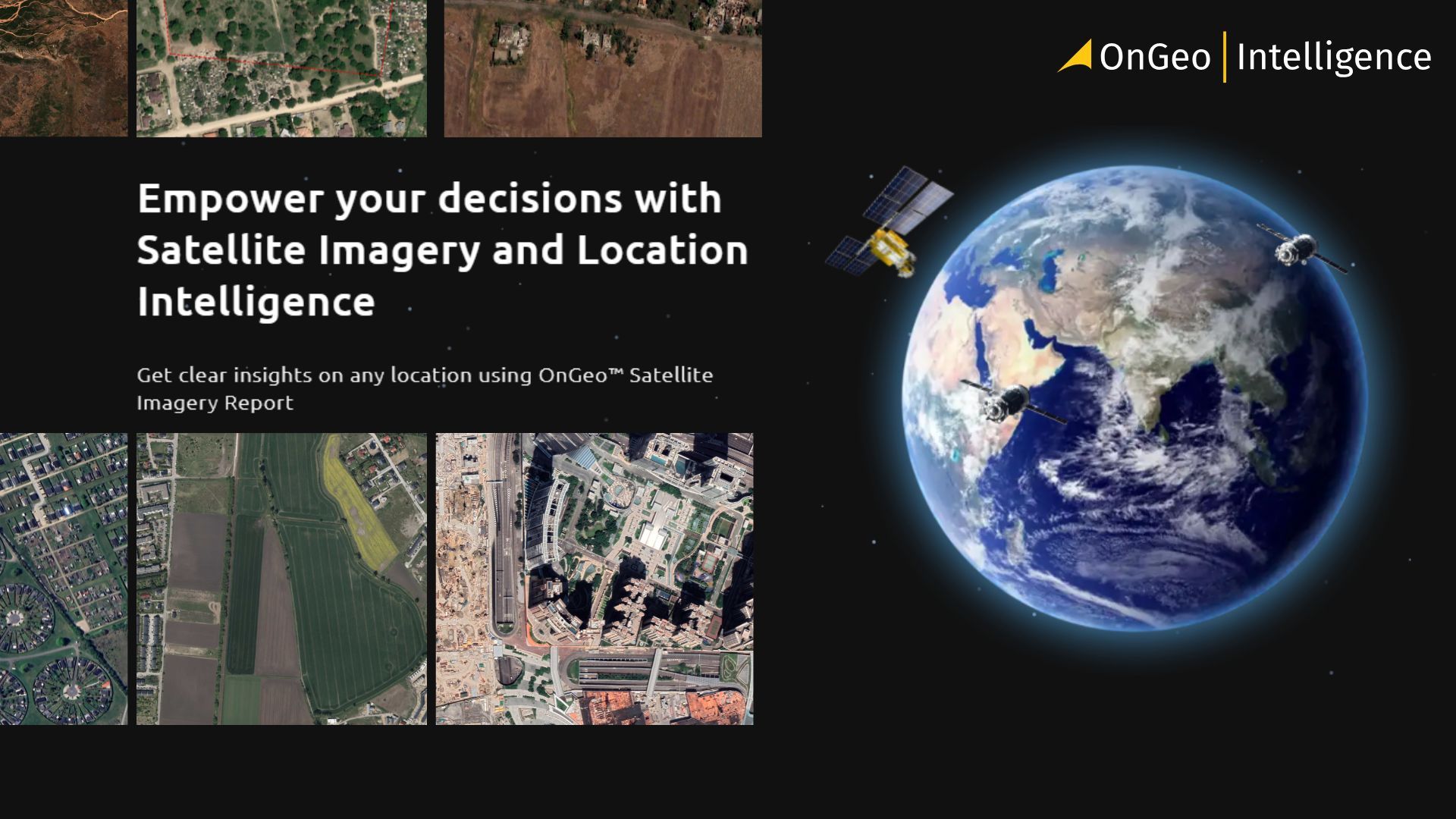 OnGeo | Intelligence

Empower your decisions with Satellite Imagery and Location Intelligence

Get clear insights on any location using OnGeo™ Satellite Imagery Report